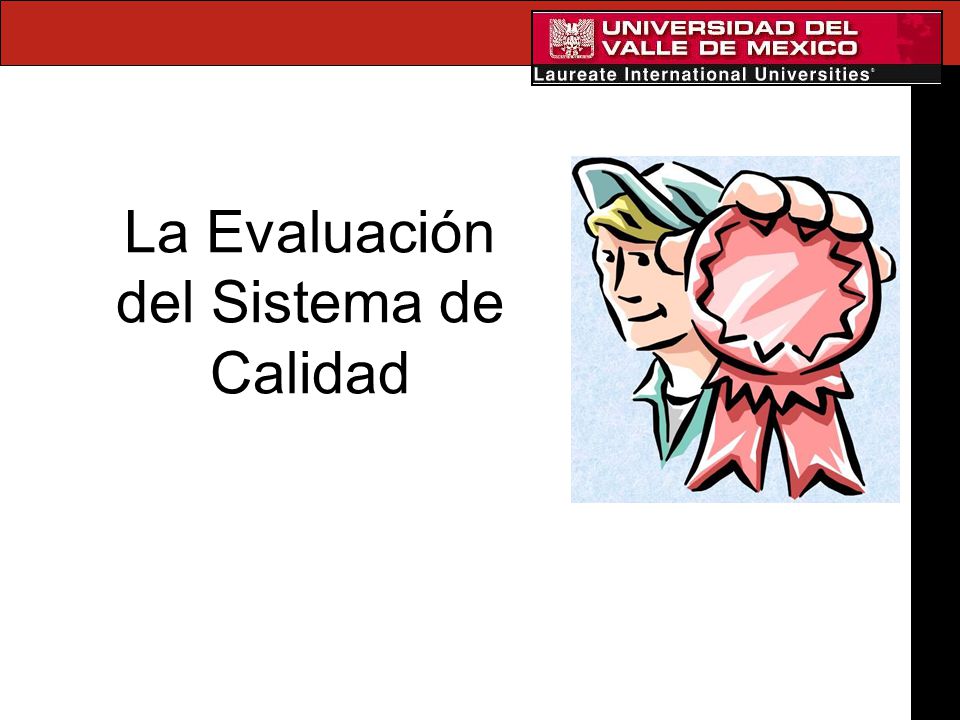 UNIVERSIDAD DEL VALLE DE MEXICO
Laureate International Universities®

La Evaluación del Sistema de Calidad